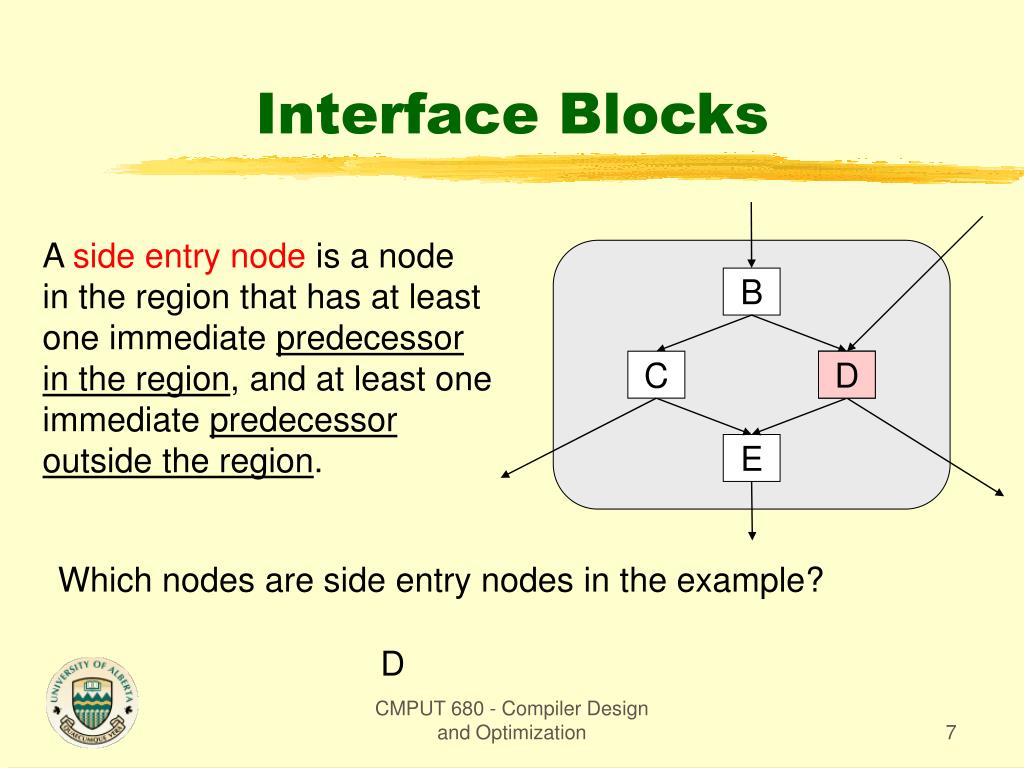 Interface Blocks

A side entry node is a node in the region that has at least one immediate predecessor in the region, and at least one immediate predecessor outside the region.

B

C

D

E

Which nodes are side entry nodes in the example?

D

UNIVERSITY OF ALBERTA
QUAECUMQUE VERA

CMPUT 680 - Compiler Design and Optimization

7